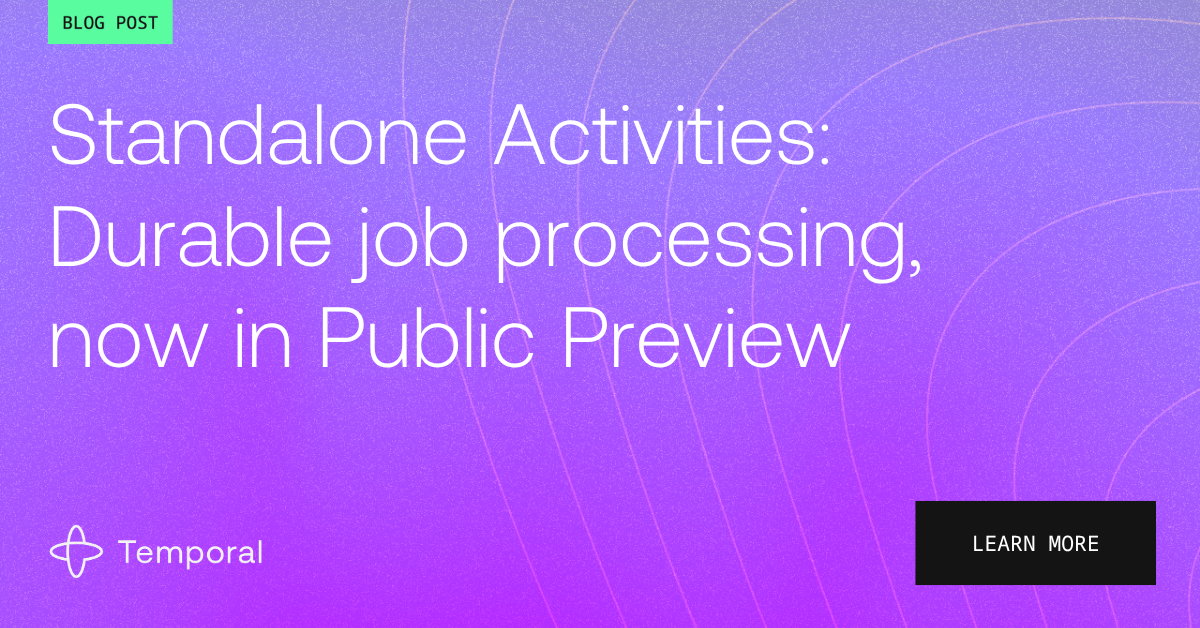 BLOG POST

Standalone Activities: Durable job processing, now in Public Preview

Temporal

LEARN MORE